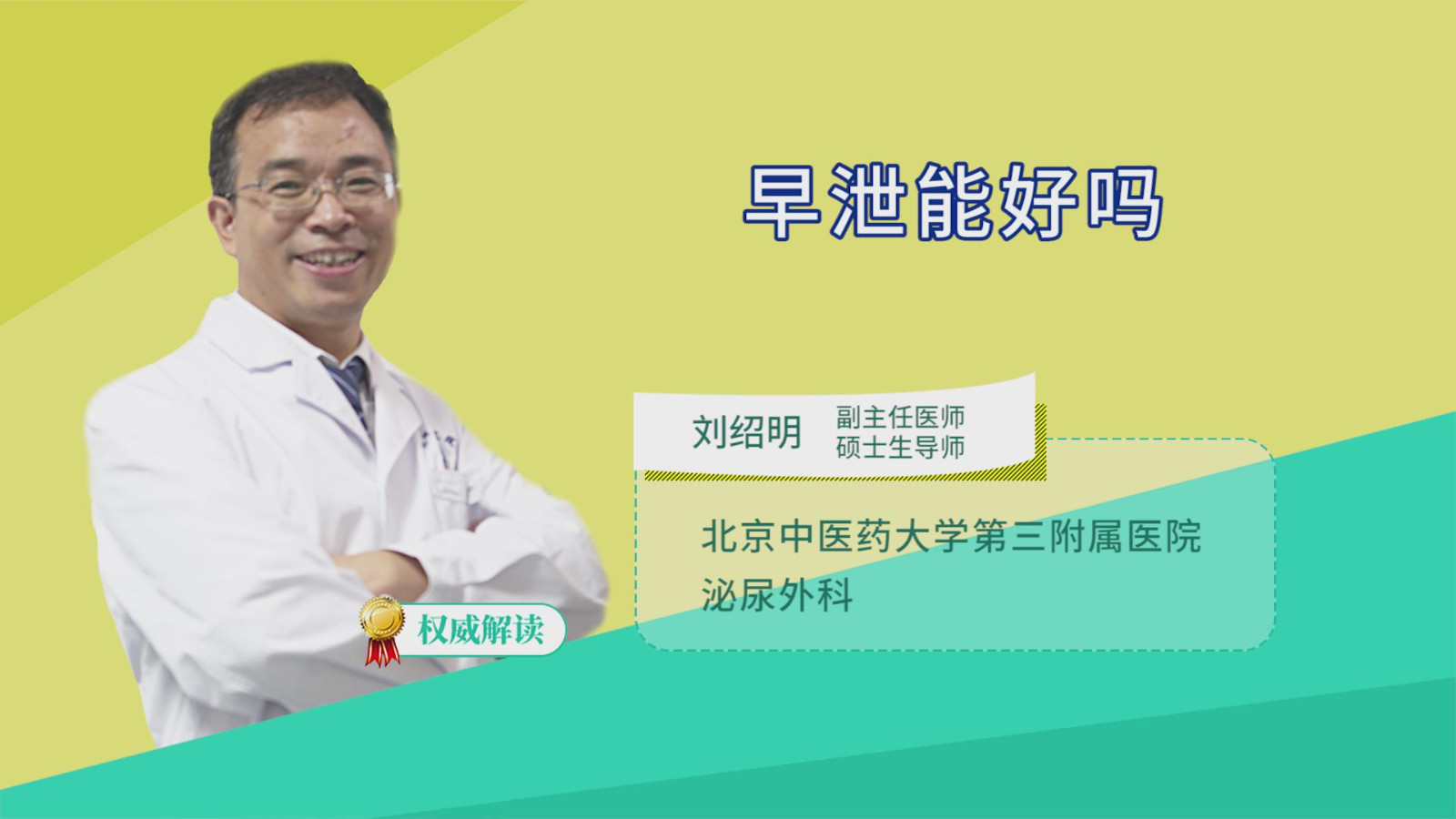 早泄能好吗

刘绍明 副主任医师 硕士生导师

北京中医药大学第三附属医院 泌尿外科

权威解读